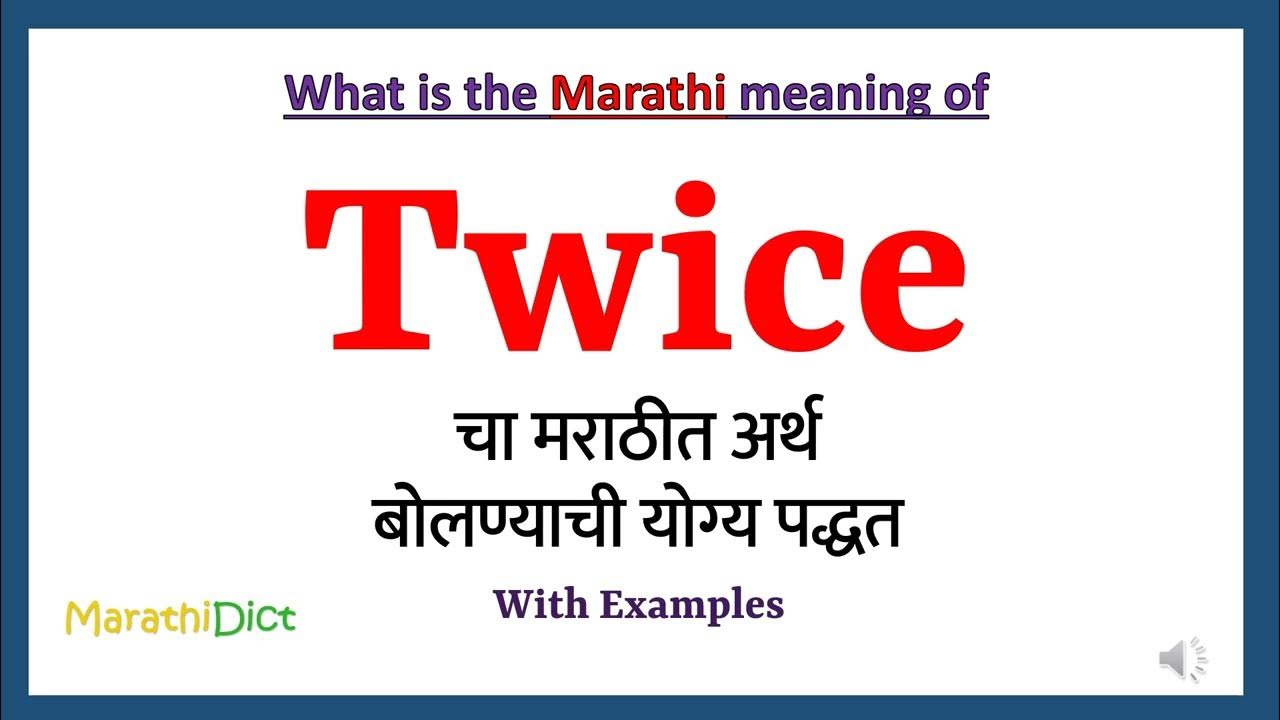 What is the Marathi meaning of

Twice

चा मराठीत अर्थ
बोलण्याची योग्य पद्धत

With Examples

MarathiDict